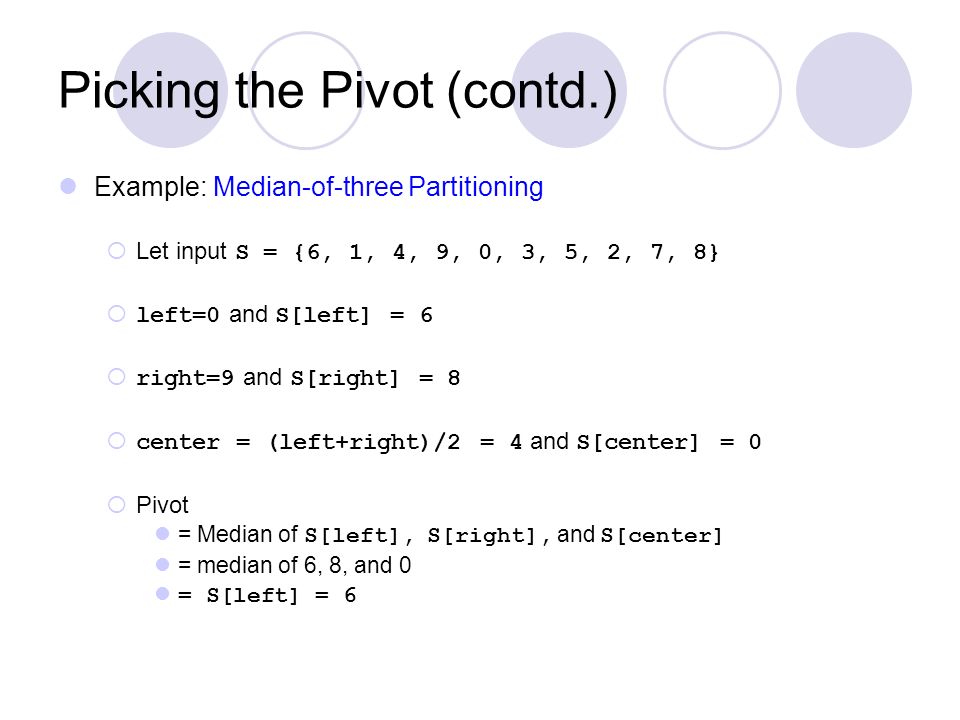 Picking the Pivot (contd.)

Example: Median-of-three Partitioning

Let input S = {6, 1, 4, 9, 0, 3, 5, 2, 7, 8}

left=0 and S[left] = 6

right=9 and S[right] = 8

center = (left+right)/2 = 4 and S[center] = 0

Pivot

= Median of S[left], S[right], and S[center]

= median of 6, 8, and 0

= S[left] = 6